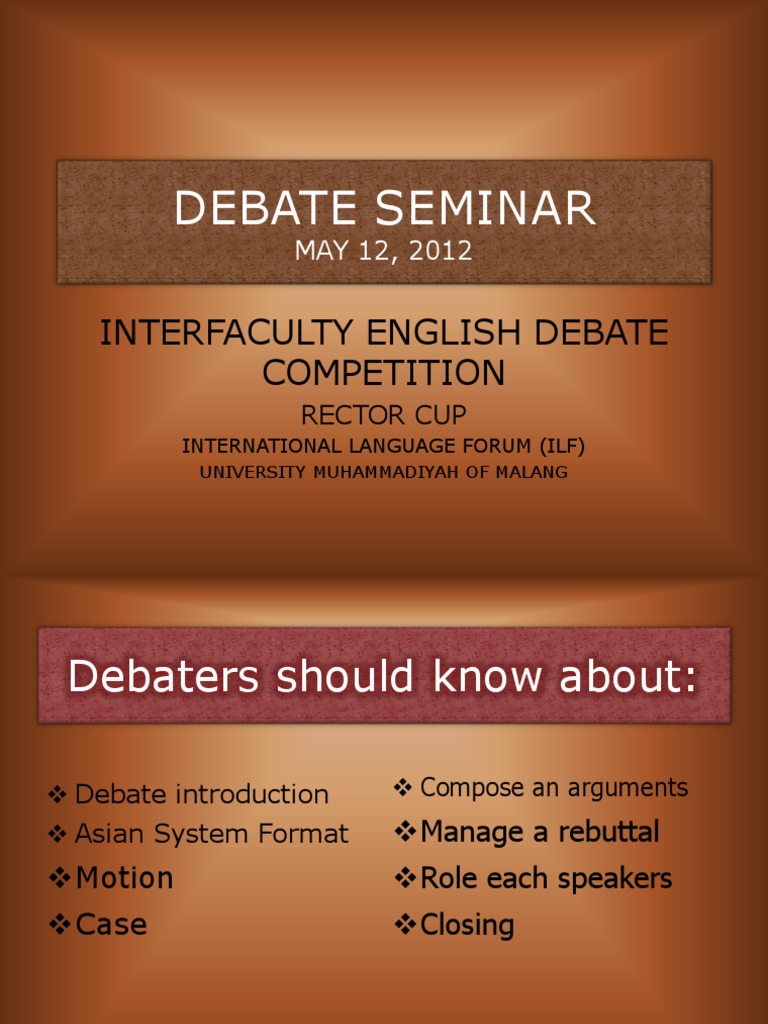 DEBATE SEMINAR
MAY 12, 2012

INTERFACULTY ENGLISH DEBATE COMPETITION
RECTOR CUP
INTERNATIONAL LANGUAGE FORUM (ILF)
UNIVERSITY MUHAMMADIYAH OF MALANG

Debaters should know about:

❖ Debate introduction
❖ Asian System Format
❖ Motion
❖ Case

❖ Compose an arguments
❖ Manage a rebuttal
❖ Role each speakers
❖ Closing